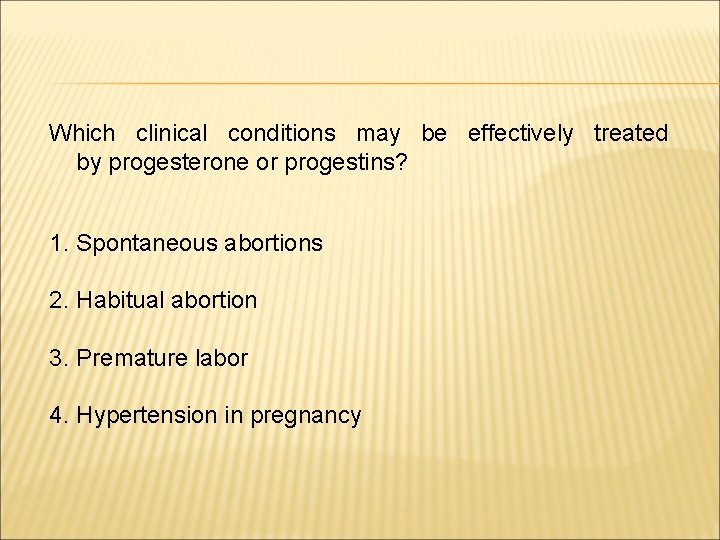 Which clinical conditions may be effectively treated by progesterone or progestins?

1. Spontaneous abortions

2. Habitual abortion

3. Premature labor

4. Hypertension in pregnancy